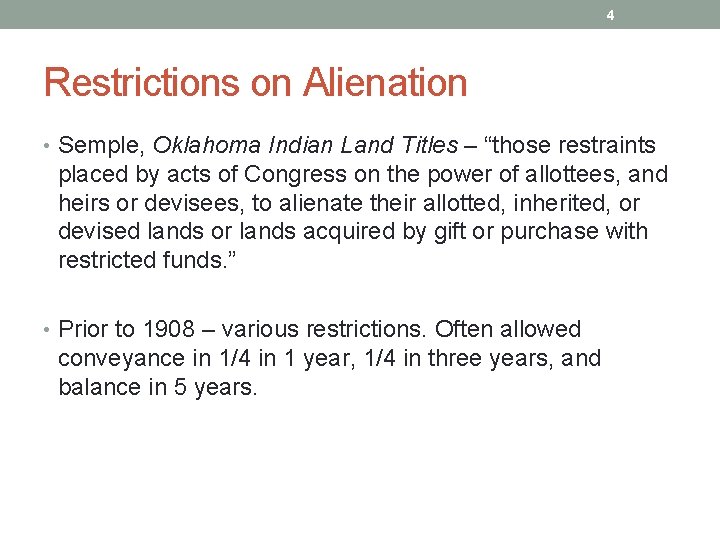 4

Restrictions on Alienation

• Semple, Oklahoma Indian Land Titles – “those restraints placed by acts of Congress on the power of allottees, and heirs or devisees, to alienate their allotted, inherited, or devised lands or lands acquired by gift or purchase with restricted funds.”

• Prior to 1908 – various restrictions. Often allowed conveyance in 1/4 in 1 year, 1/4 in three years, and balance in 5 years.